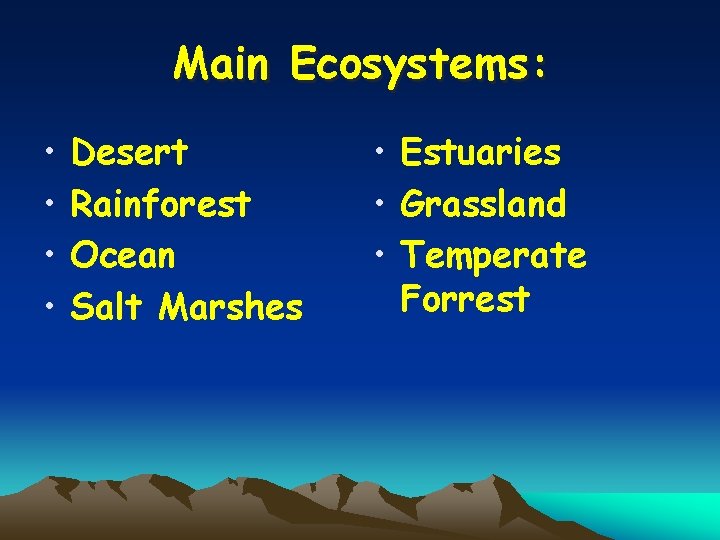 Main Ecosystems:

• Desert
• Rainforest
• Ocean
• Salt Marshes

• Estuaries
• Grassland
• Temperate Forrest